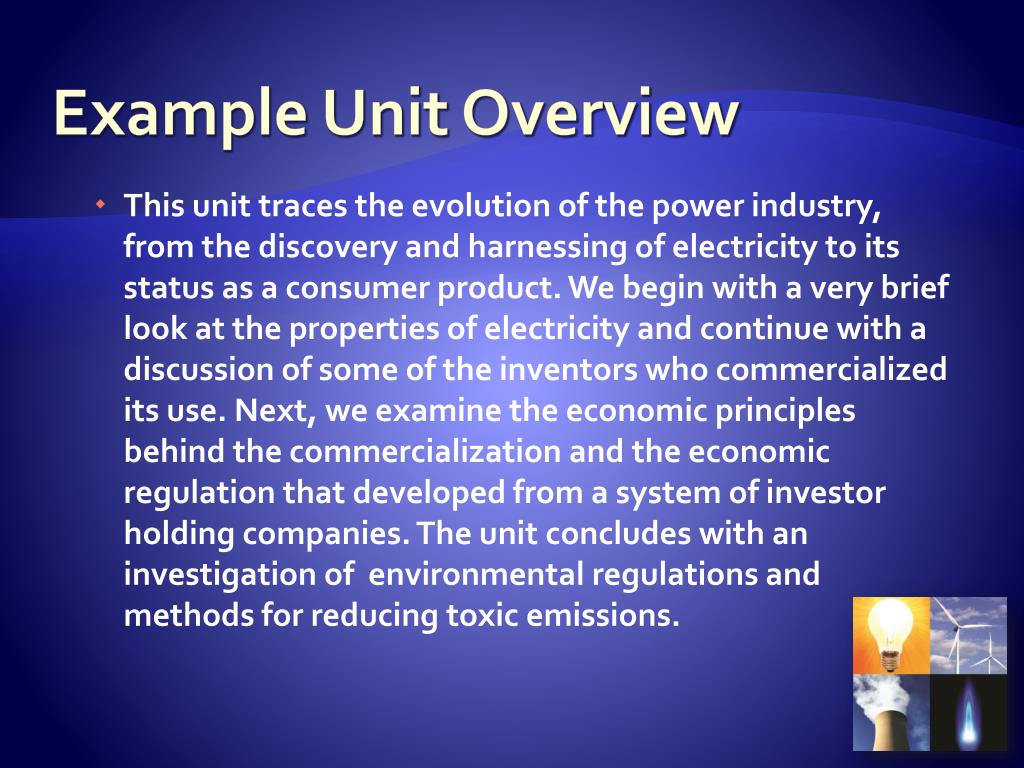 Example Unit Overview

This unit traces the evolution of the power industry, from the discovery and harnessing of electricity to its status as a consumer product. We begin with a very brief look at the properties of electricity and continue with a discussion of some of the inventors who commercialized its use. Next, we examine the economic principles behind the commercialization and the economic regulation that developed from a system of investor holding companies. The unit concludes with an investigation of environmental regulations and methods for reducing toxic emissions.